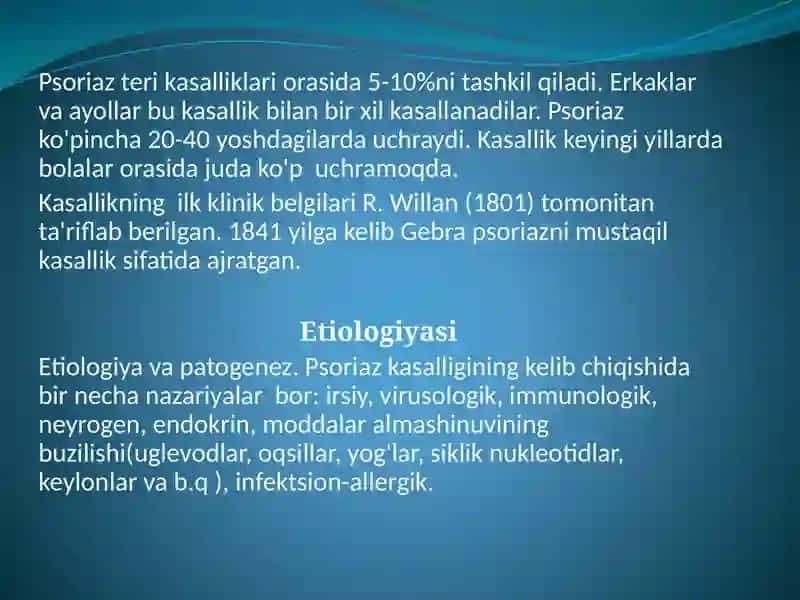 Psoriaz teri kasalliklari orasida 5-10%ni tashkil qiladi. Erkaklar va ayollar bu kasallik bilan bir xil kasallanadilar. Psoriaz ko'pincha 20-40 yoshdagilarda uchraydi. Kasallik keyingi yillarda bolalar orasida juda ko'p uchramoqda.

Kasallikning ilk klinik belgilari R. Willan (1801) tomonitan ta'riflab berilgan. 1841 yilga kelib Gebra psoriazni mustaqil kasallik sifatida ajratgan.

Etiologiyasi

Etiologiya va patogenez. Psoriaz kasalligining kelib chiqishida bir necha nazariyalar bor: irsiy, virusologik, immunologik, neyrogen, endokrin, moddalar almashinuvining buzilishi(uglevodlar, oqsillar, yog'lar, siklik nukleotidlar, keylonlar va b.q ), infektsion-allergik.